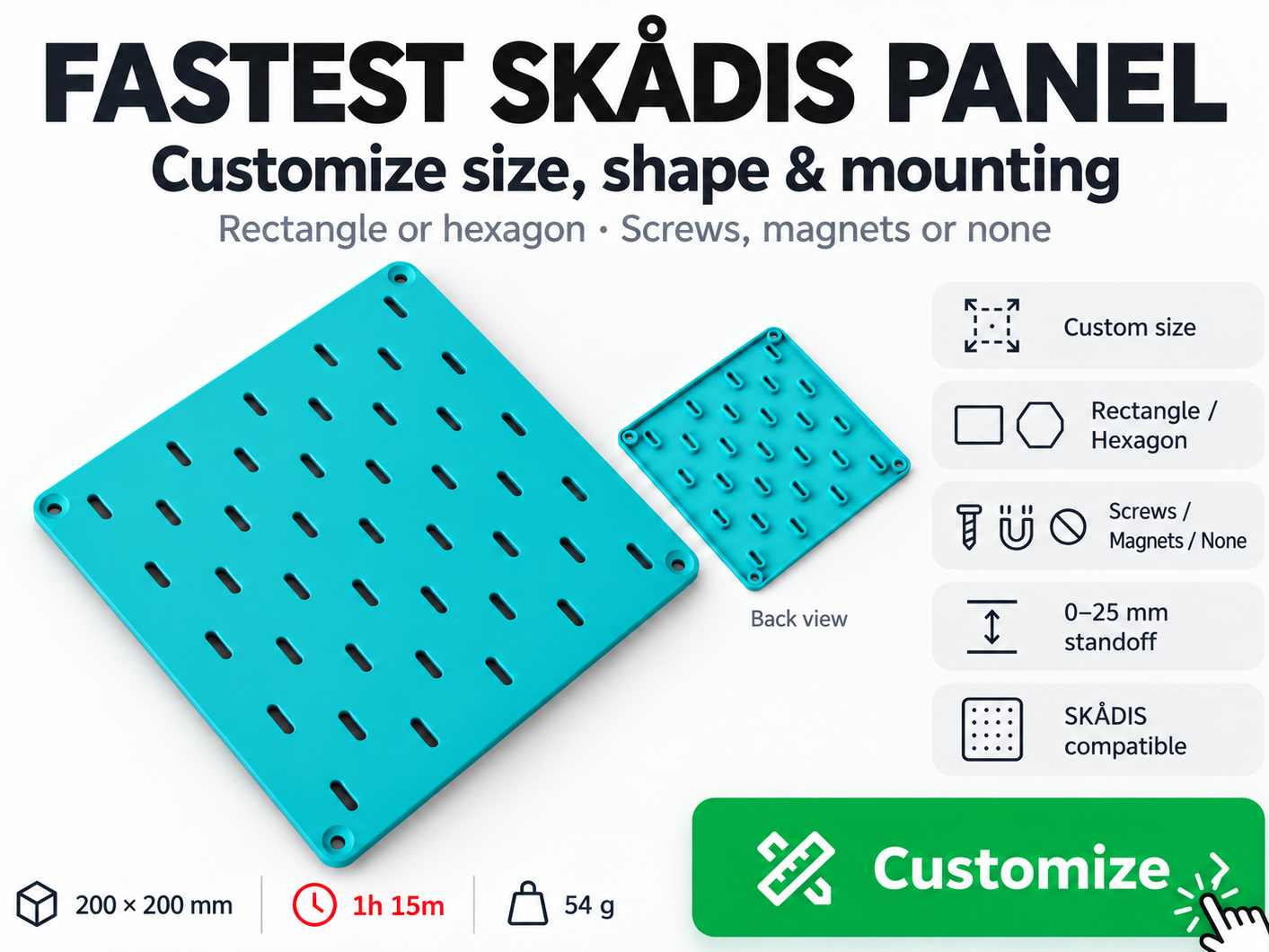 FASTEST SKÅDIS PANEL
Customize size, shape & mounting
Rectangle or hexagon · Screws, magnets or none

Back view

Custom size

Rectangle / Hexagon

Screws / Magnets / None

0–25 mm standoff

SKÅDIS compatible

200 × 200 mm
1h 15m
54 g

Customize